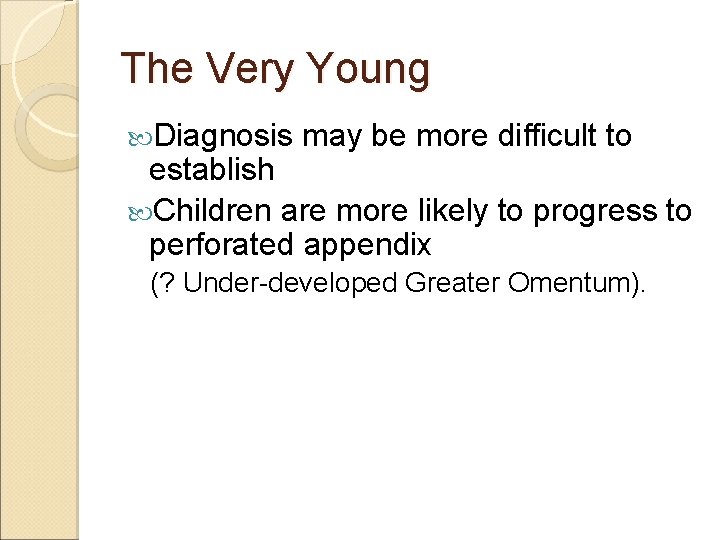 The Very Young

Diagnosis may be more difficult to establish

Children are more likely to progress to perforated appendix

(? Under-developed Greater Omentum).